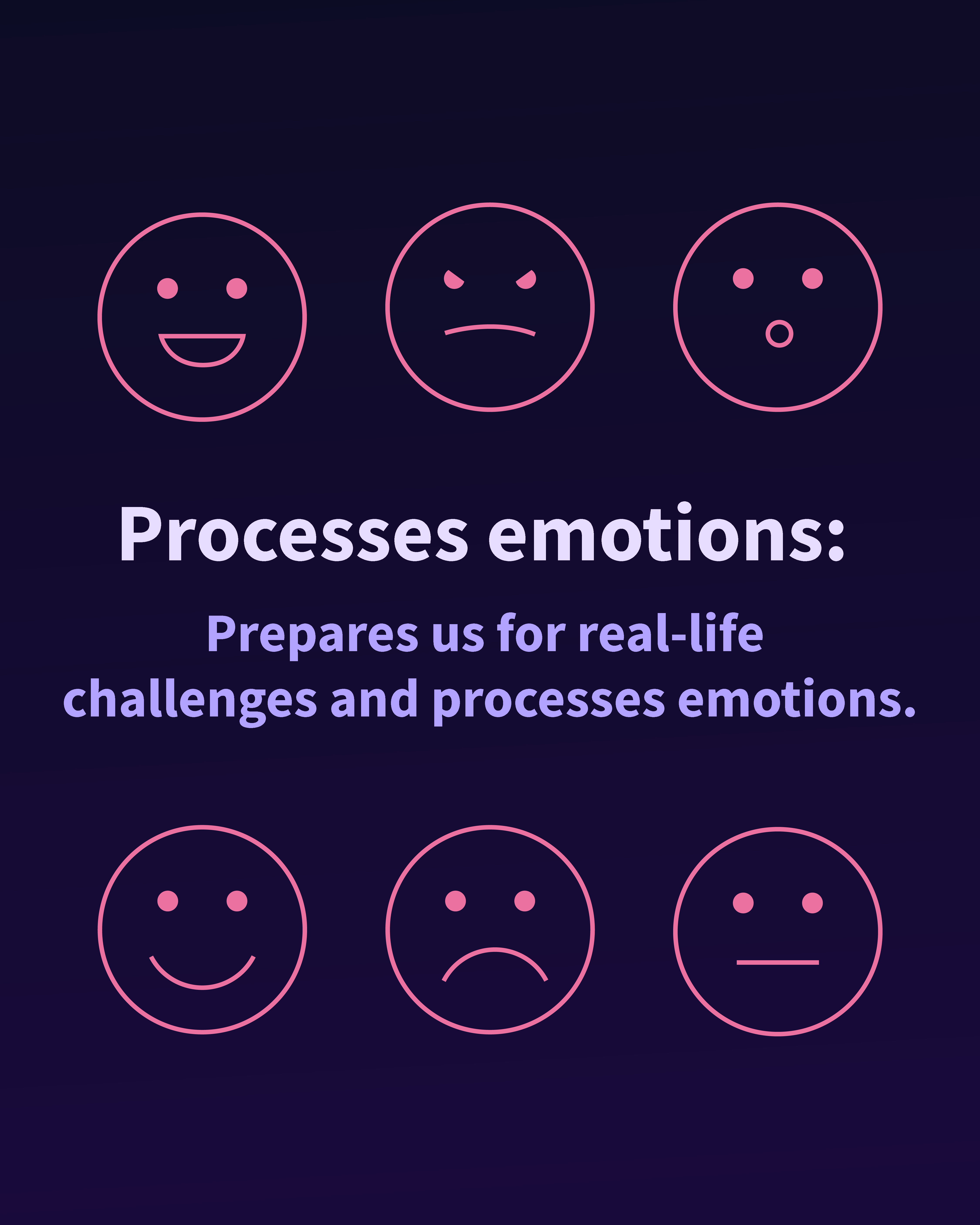 Processes emotions:

Prepares us for real-life challenges and processes emotions.